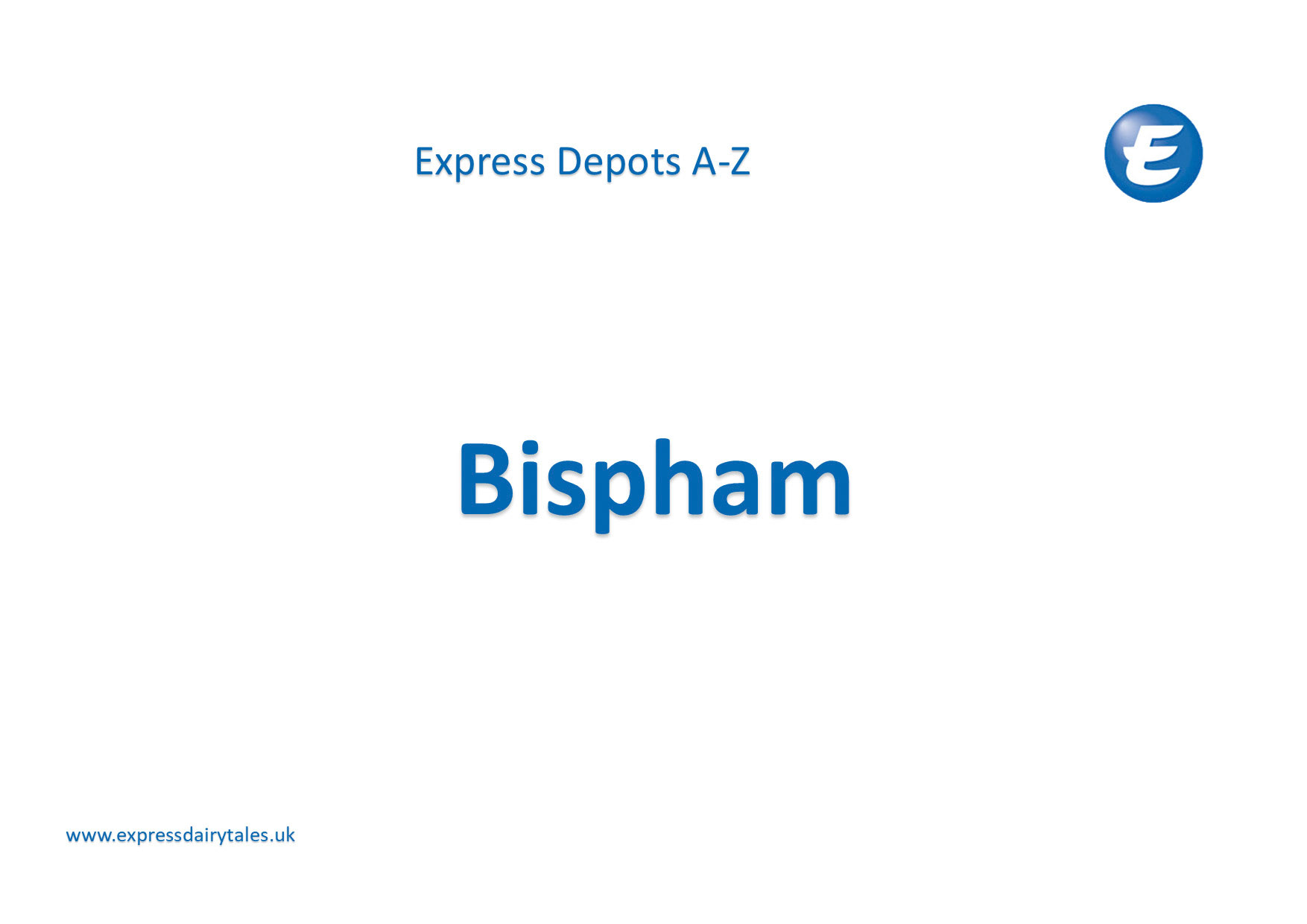 Express Depots A-Z

E

Bispham

www.expressdairytales.uk